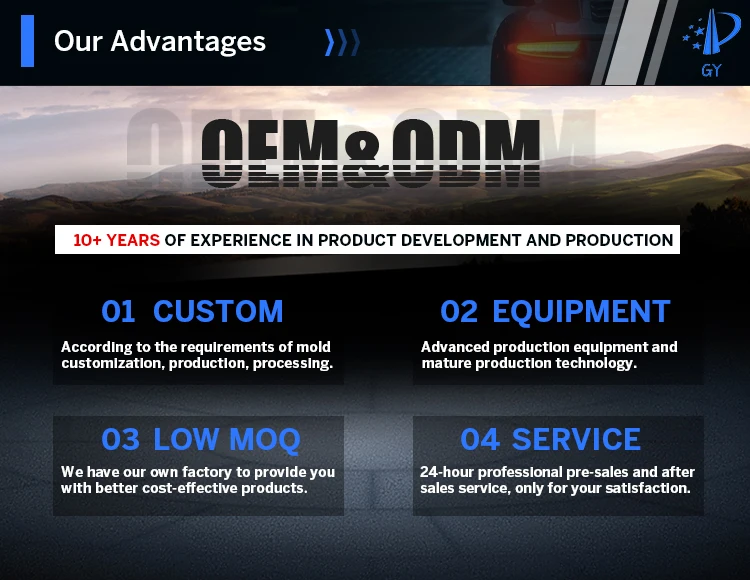 Our Advantages

GY

OEM&ODM

10+ YEARS OF EXPERIENCE IN PRODUCT DEVELOPMENT AND PRODUCTION

01 CUSTOM

According to the requirements of mold customization, production, processing.

02 EQUIPMENT

Advanced production equipment and mature production technology.

03 LOW MOQ

We have our own factory to provide you with better cost-effective products.

04 SERVICE

24-hour professional pre-sales and after sales service, only for your satisfaction.